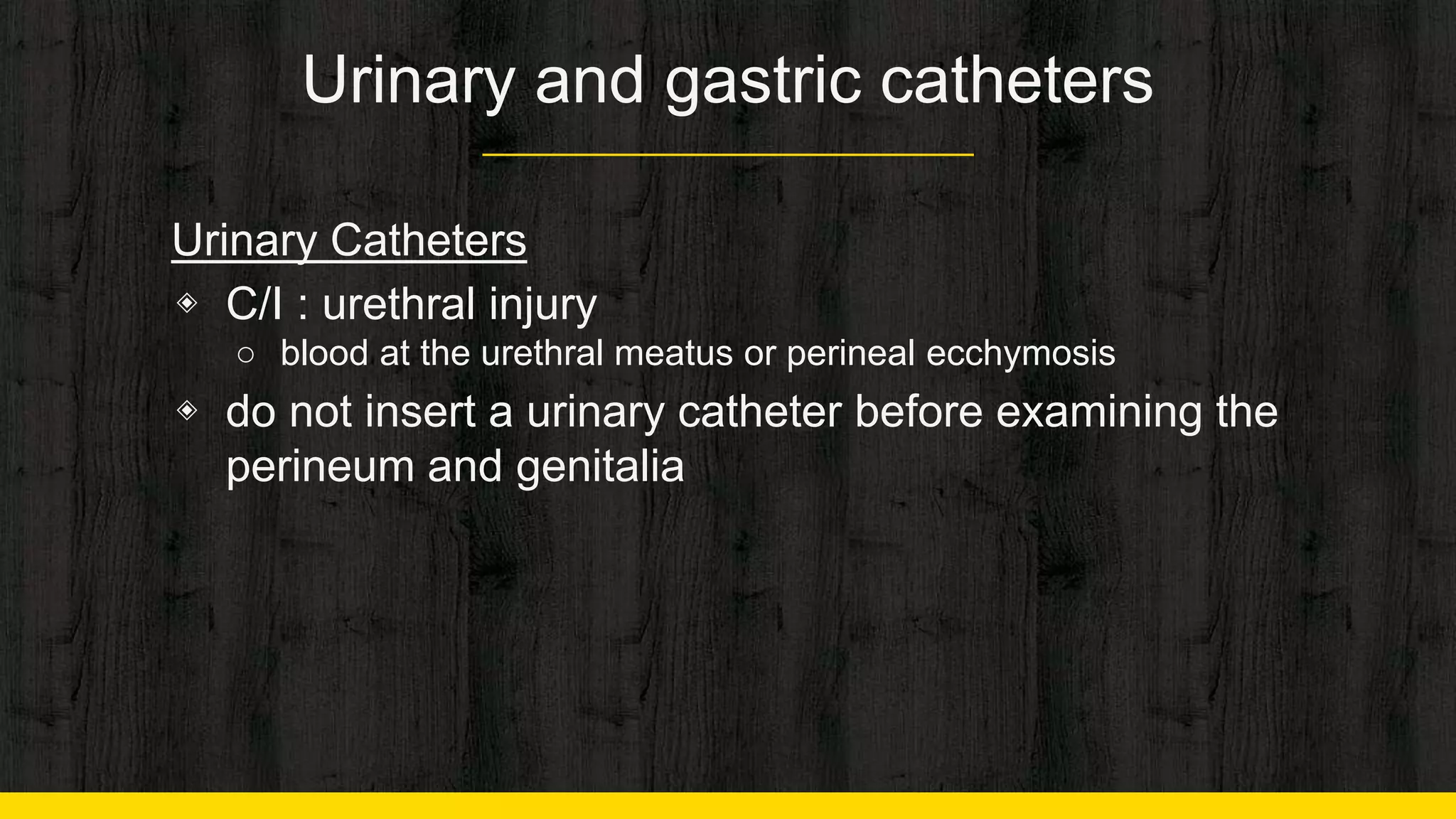 Urinary and gastric catheters

Urinary Catheters

◈ C/I : urethral injury
  ○ blood at the urethral meatus or perineal ecchymosis
◈ do not insert a urinary catheter before examining the perineum and genitalia